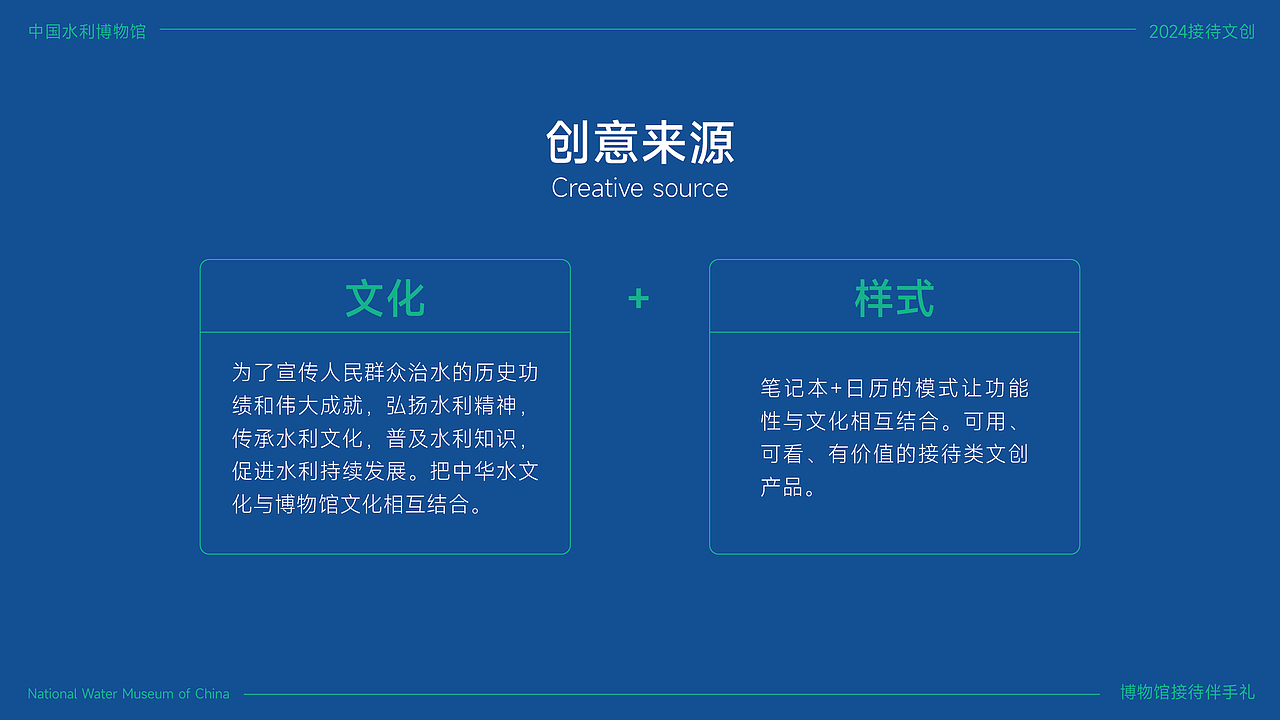 中国水利博物馆

2024接待文创

创意来源
Creative source

文化

为了宣传人民群众治水的历史功绩和伟大成就，弘扬水利精神，传承水利文化，普及水利知识，促进水利持续发展。把中华水文化与博物馆文化相互结合。

+

样式

笔记本+日历的模式让功能性与文化相互结合。可用、可看、有价值的接待类文创产品。

National Water Museum of China

博物馆接待伴手礼